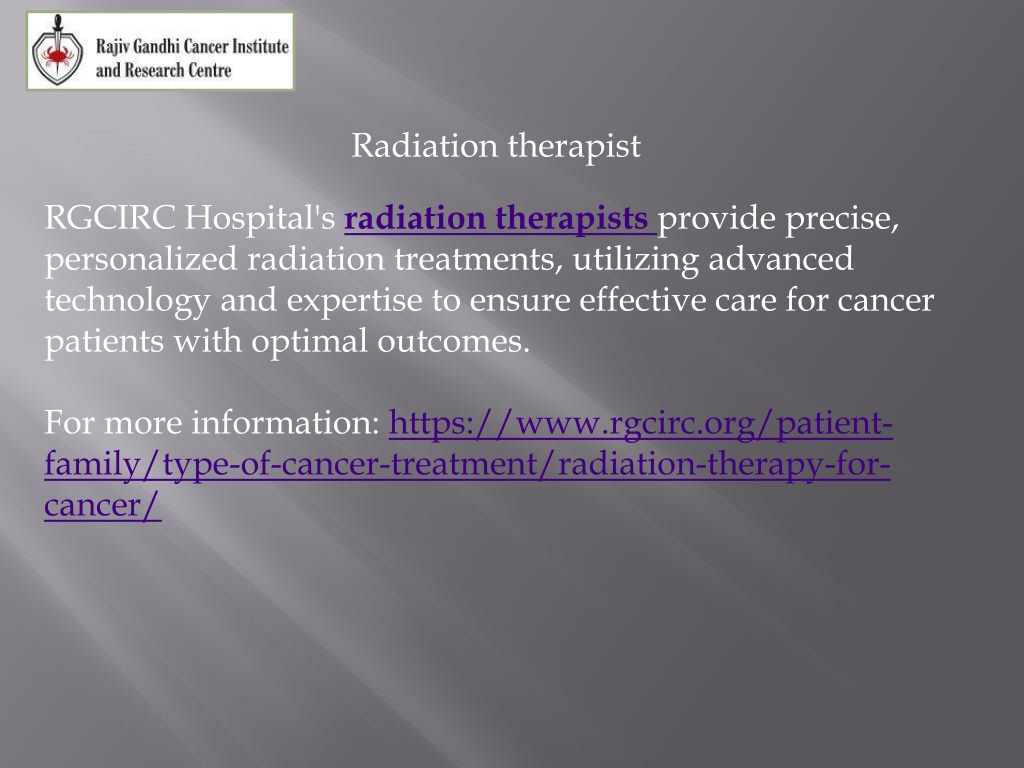 Rajiv Gandhi Cancer Institute and Research Centre

Radiation therapist

RGCIRC Hospital's radiation therapists provide precise, personalized radiation treatments, utilizing advanced technology and expertise to ensure effective care for cancer patients with optimal outcomes.

For more information: https://www.rgcirc.org/patient-family/type-of-cancer-treatment/radiation-therapy-for-cancer/